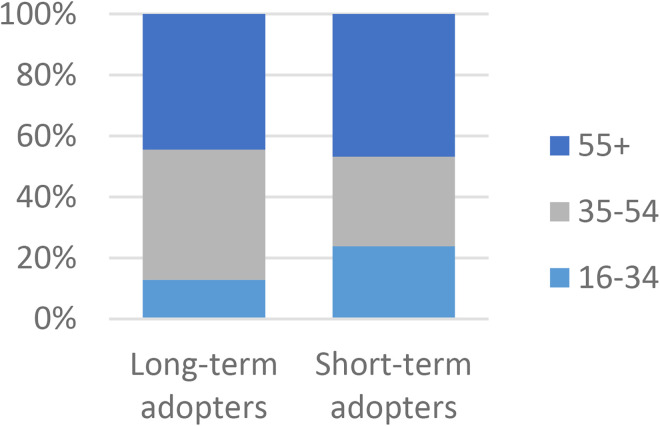 100%
80%
60%
40%
20%
0%

Long-term adopters
Short-term adopters

55+
35-54
16-34